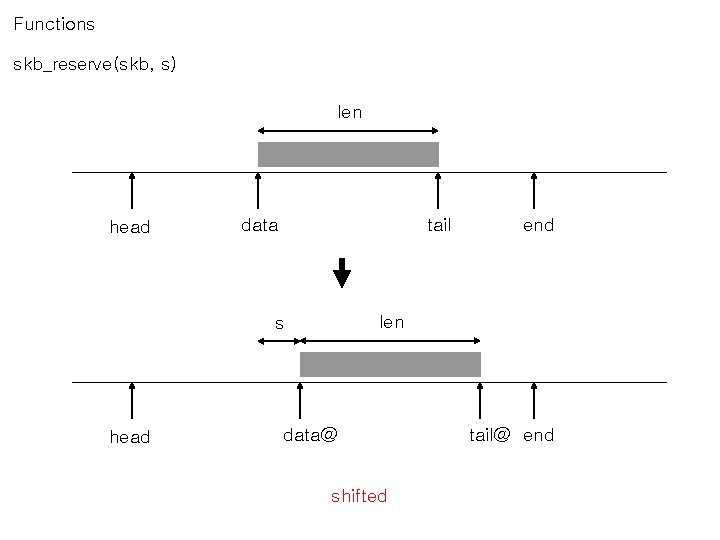 Functions

skb_reserve(skb, s)

len

head

data

tail

end

s

len

head

data@

tail@

end

shifted